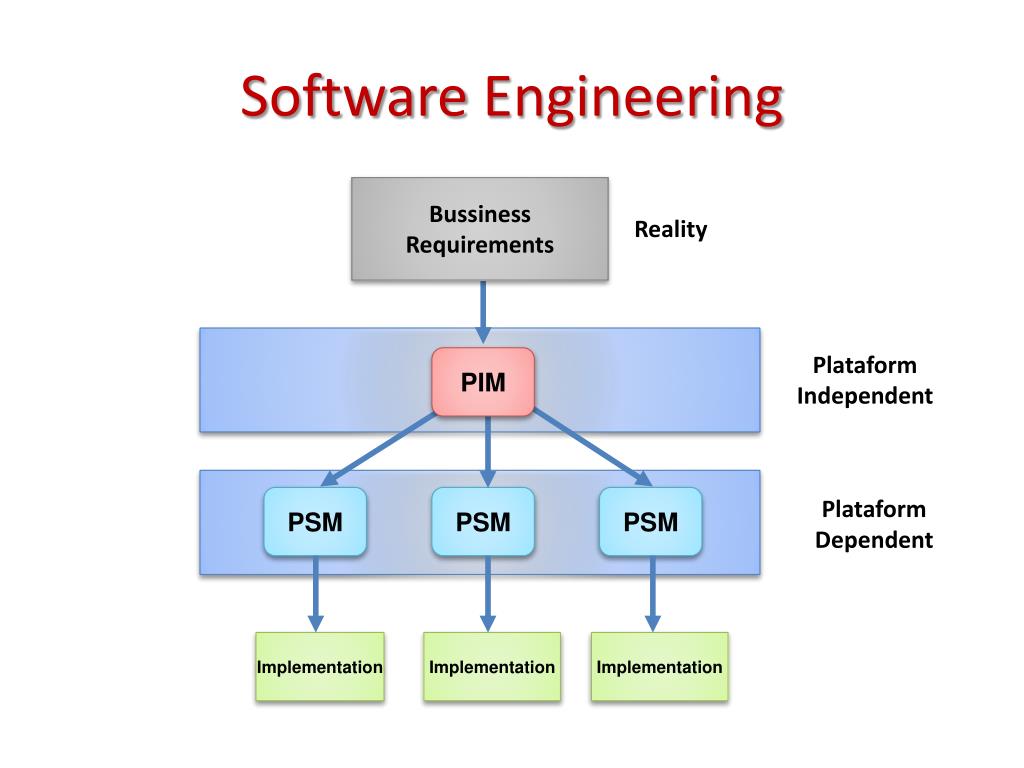 Software Engineering

Bussiness Requirements

Reality

PIM

Plataform Independent

PSM

PSM

PSM

Plataform Dependent

Implementation

Implementation

Implementation